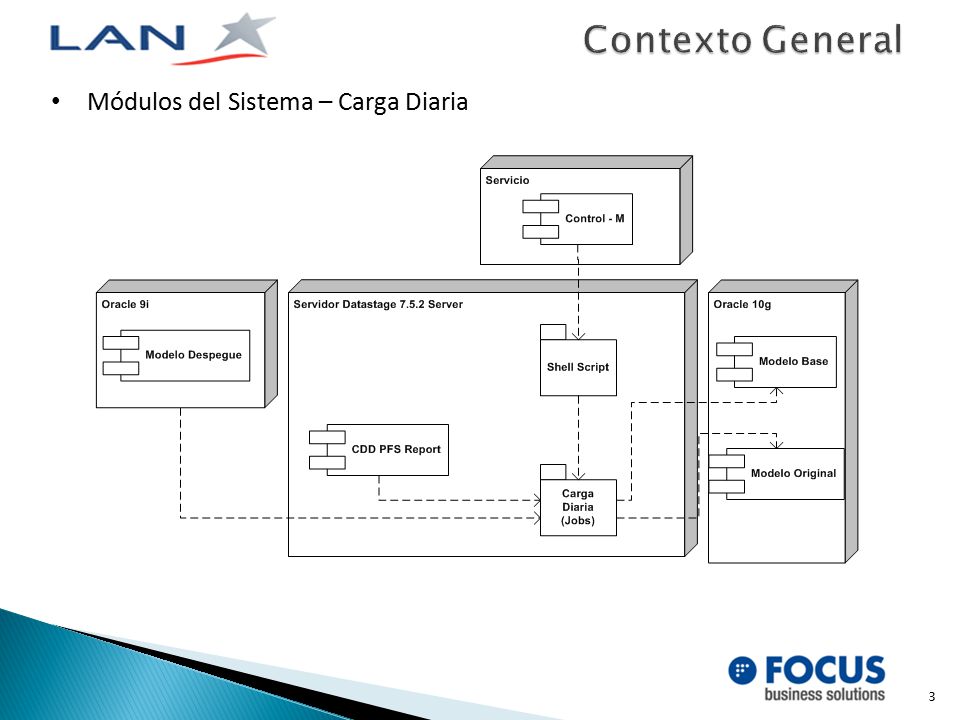 LAN

Contexto General

• Módulos del Sistema – Carga Diaria

Servicio

Control - M

Oracle 9i

Modelo Despegue

Servidor Datastage 7.5.2 Server

Shell Script

CDD PFS Report

Carga Diaria (Jobs)

Oracle 10g

Modelo Base

Modelo Original

FOCUS business solutions

3